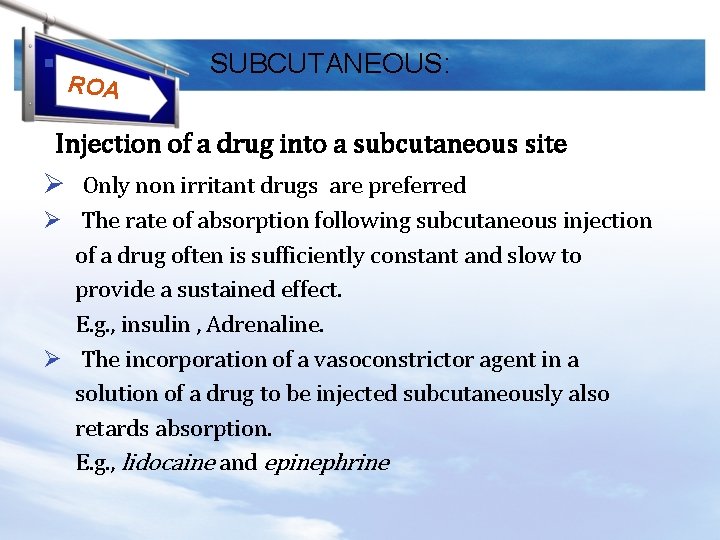 ROA

SUBCUTANEOUS:

Injection of a drug into a subcutaneous site

➢ Only non irritant drugs are preferred

➢ The rate of absorption following subcutaneous injection of a drug often is sufficiently constant and slow to provide a sustained effect.
E.g., insulin , Adrenaline.

➢ The incorporation of a vasoconstrictor agent in a solution of a drug to be injected subcutaneously also retards absorption.
E.g., lidocaine and epinephrine